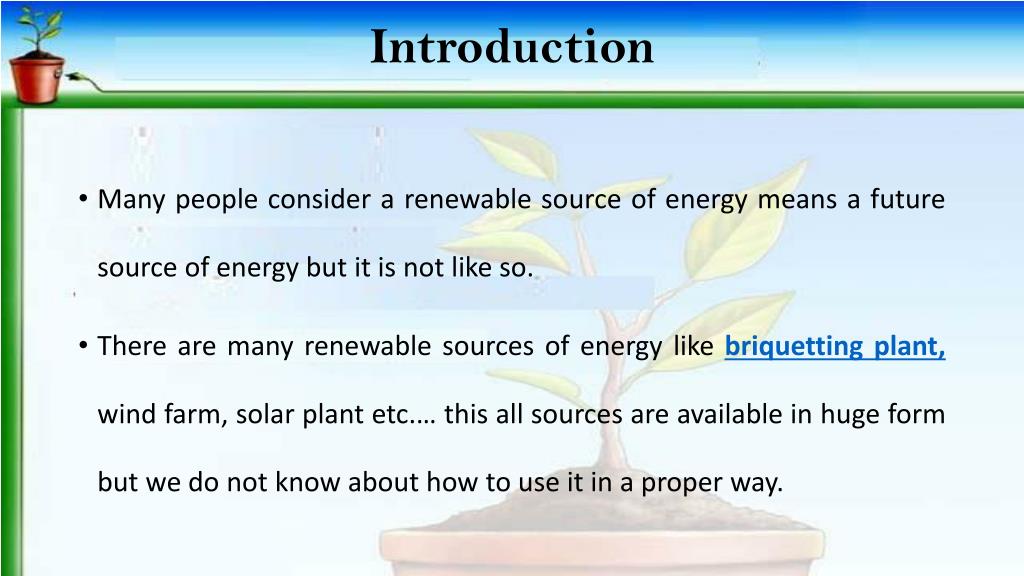 Introduction

• Many people consider a renewable source of energy means a future source of energy but it is not like so.

• There are many renewable sources of energy like briquetting plant, wind farm, solar plant etc.… this all sources are available in huge form but we do not know about how to use it in a proper way.